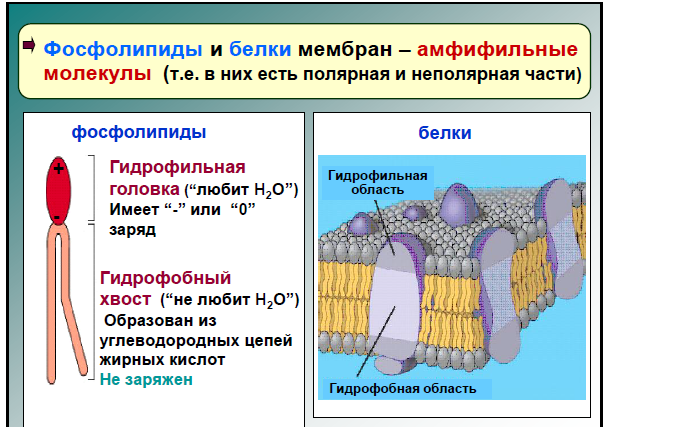 Фосфолипиды и белки мембран – амфифильные молекулы (т.е. в них есть полярная и неполярная части)

фосфолипиды

+

-

Гидрофильная головка (“любит $H_2O$”) Имеет “-” или “0” заряд

Гидрофобный хвост (“не любит $H_2O$”) Образован из углеводородных цепей жирных кислот Не заряжен

белки

Гидрофильная область

Гидрофобная область